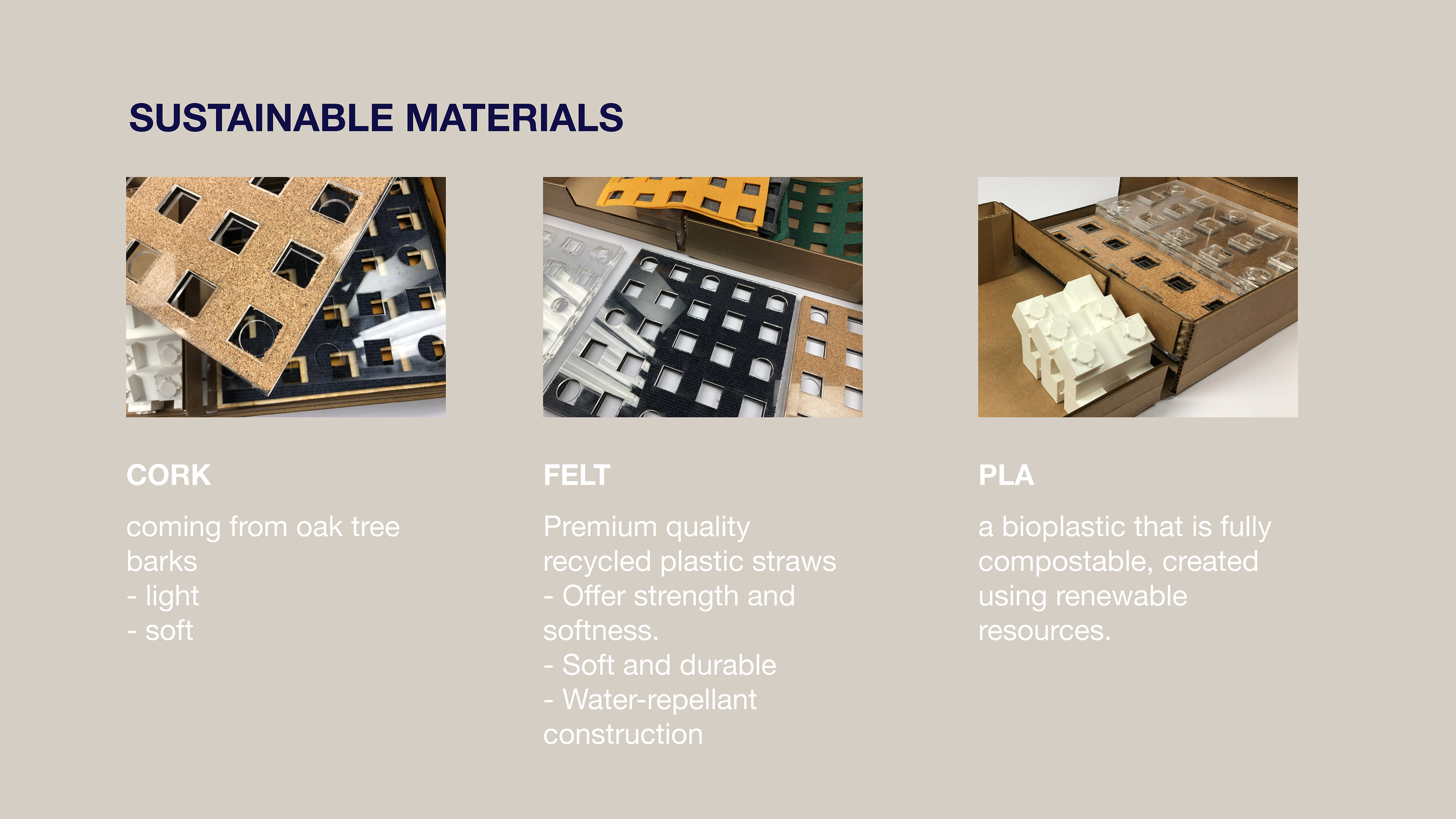 SUSTAINABLE MATERIALS

CORK

coming from oak tree barks
- light
- soft

FELT

Premium quality recycled plastic straws
- Offer strength and softness.
- Soft and durable
- Water-repellant construction

PLA

a bioplastic that is fully compostable, created using renewable resources.